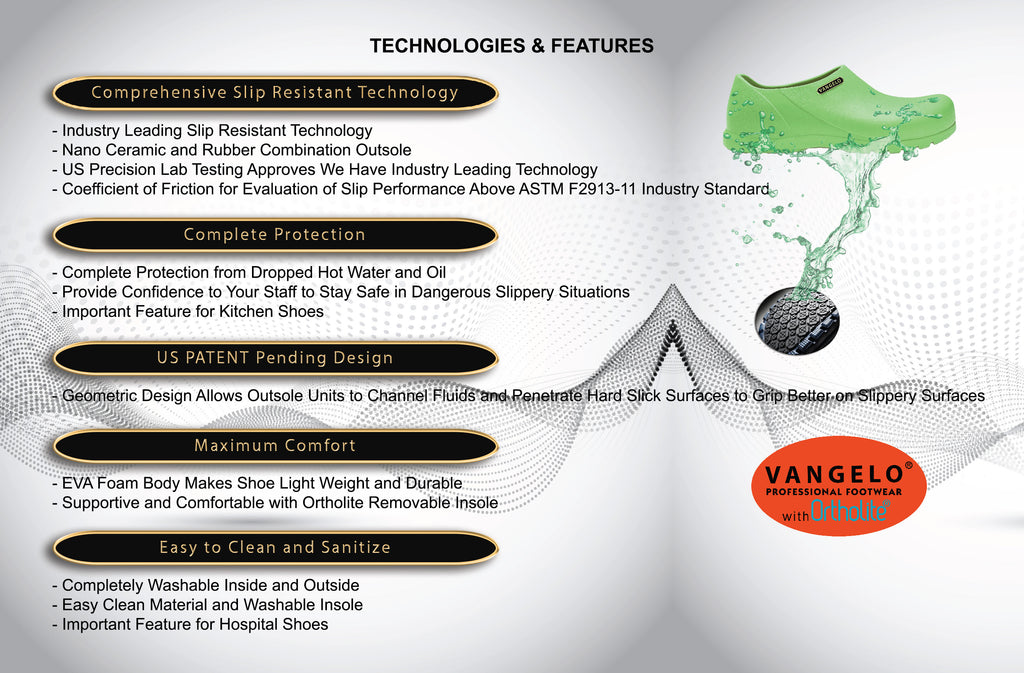 TECHNOLOGIES & FEATURES

Comprehensive Slip Resistant Technology

- Industry Leading Slip Resistant Technology
- Nano Ceramic and Rubber Combination Outsole
- US Precision Lab Testing Approves We Have Industry Leading Technology
- Coefficient of Friction for Evaluation of Slip Performance Above ASTM F2913-11 Industry Standard

Complete Protection

- Complete Protection from Dropped Hot Water and Oil
- Provide Confidence to Your Staff to Stay Safe in Dangerous Slippery Situations
- Important Feature for Kitchen Shoes

US PATENT Pending Design

- Geometric Design Allows Outsole Units to Channel Fluids and Penetrate Hard Slick Surfaces to Grip Better on Slippery Surfaces

Maximum Comfort

- EVA Foam Body Makes Shoe Light Weight and Durable
- Supportive and Comfortable with Ortholite Removable Insole

Easy to Clean and Sanitize

- Completely Washable Inside and Outside
- Easy Clean Material and Washable Insole
- Important Feature for Hospital Shoes

VANGELO
VANGELO®
PROFESSIONAL FOOTWEAR
with Ortholite